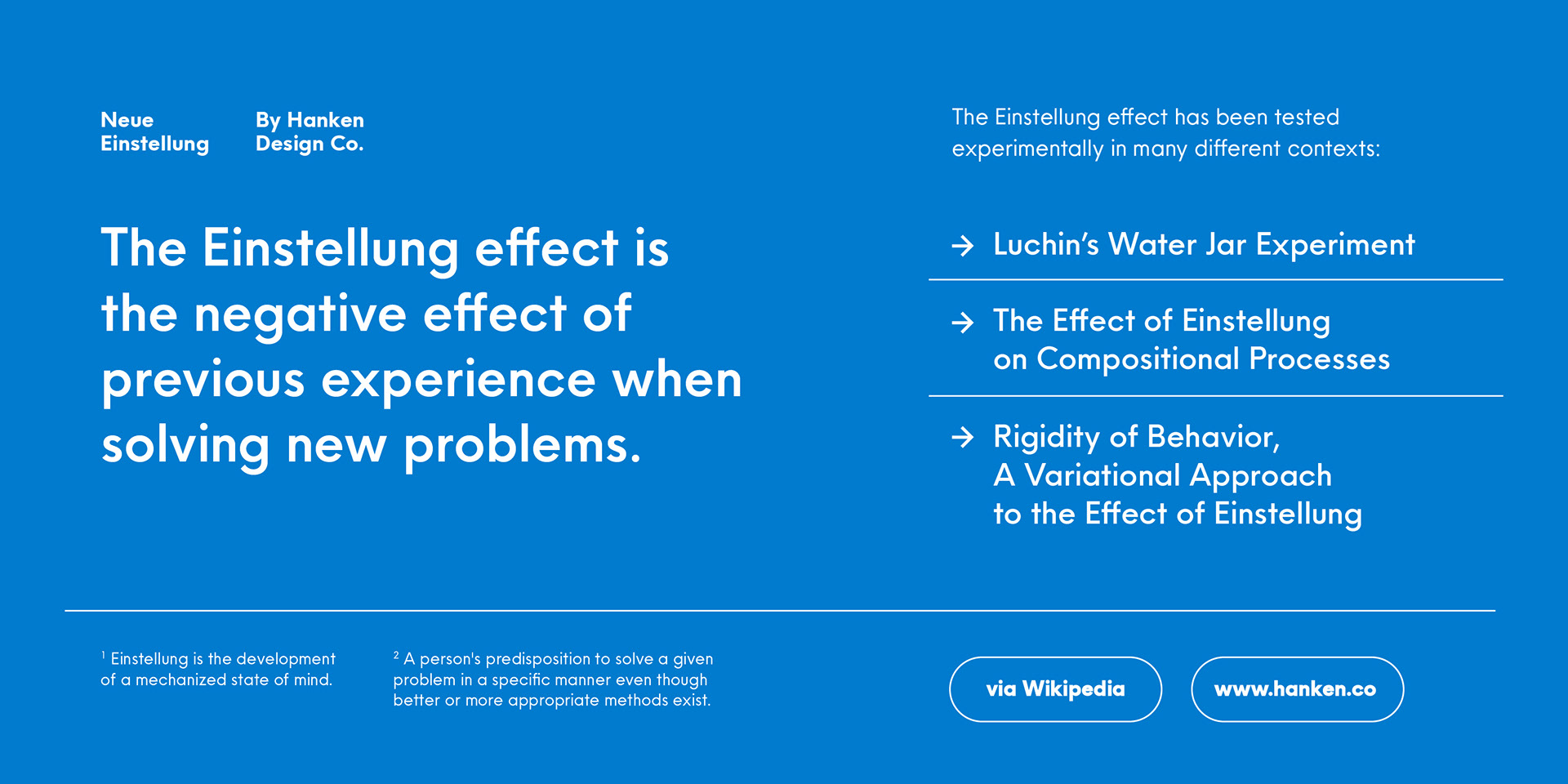 Neue Einstellung

By Hanken Design Co.

The Einstellung effect is the negative effect of previous experience when solving new problems.

The Einstellung effect has been tested experimentally in many different contexts:

→ Luchin's Water Jar Experiment

→ The Effect of Einstellung on Compositional Processes

→ Rigidity of Behavior, A Variational Approach to the Effect of Einstellung

$^1$ Einstellung is the development of a mechanized state of mind.

$^2$ A person's predisposition to solve a given problem in a specific manner even though better or more appropriate methods exist.

via Wikipedia

www.hanken.co